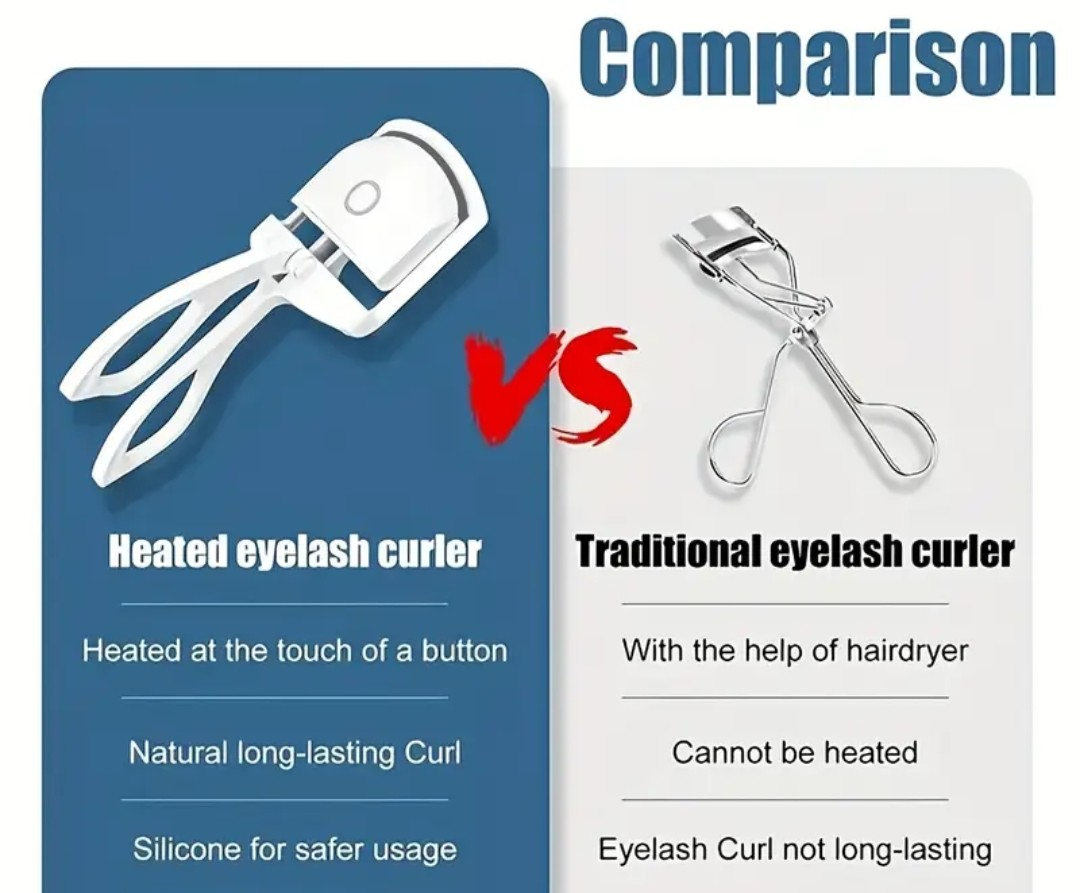 Comparison

VS

Heated eyelash curler

Heated at the touch of a button

Natural long-lasting Curl

Silicone for safer usage

Traditional eyelash curler

With the help of hairdryer

Cannot be heated

Eyelash Curl not long-lasting